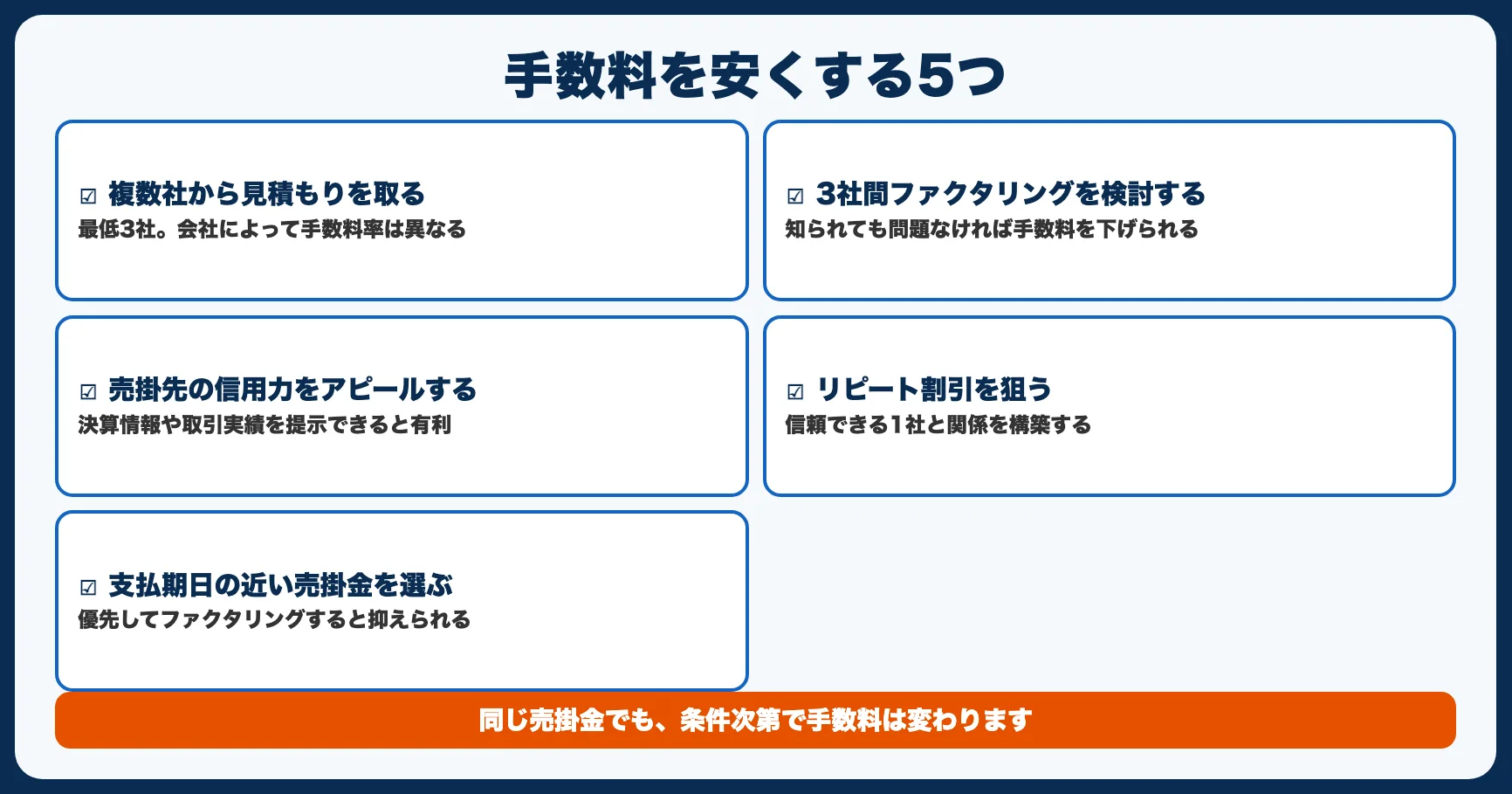 手数料を安くする5つ

☑ 複数社から見積もりを取る
最低3社。会社によって手数料率は異なる

☑ 3社間ファクタリングを検討する
知られても問題なければ手数料を下げられる

☑ 売掛先の信用力をアピールする
決算情報や取引実績を提示できると有利

☑ リピート割引を狙う
信頼できる1社と関係を構築する

☑ 支払期日の近い売掛金を選ぶ
優先してファクタリングすると抑えられる

同じ売掛金でも、条件次第で手数料は変わります